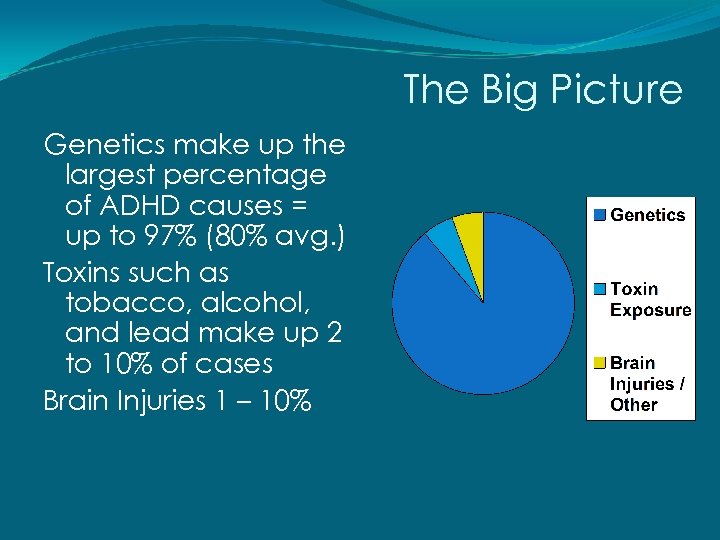 The Big Picture

Genetics make up the largest percentage of ADHD causes = up to 97% (80% avg.)

Toxins such as tobacco, alcohol, and lead make up 2 to 10% of cases

Brain Injuries 1 – 10%

Genetics
Toxin Exposure
Brain Injuries / Other